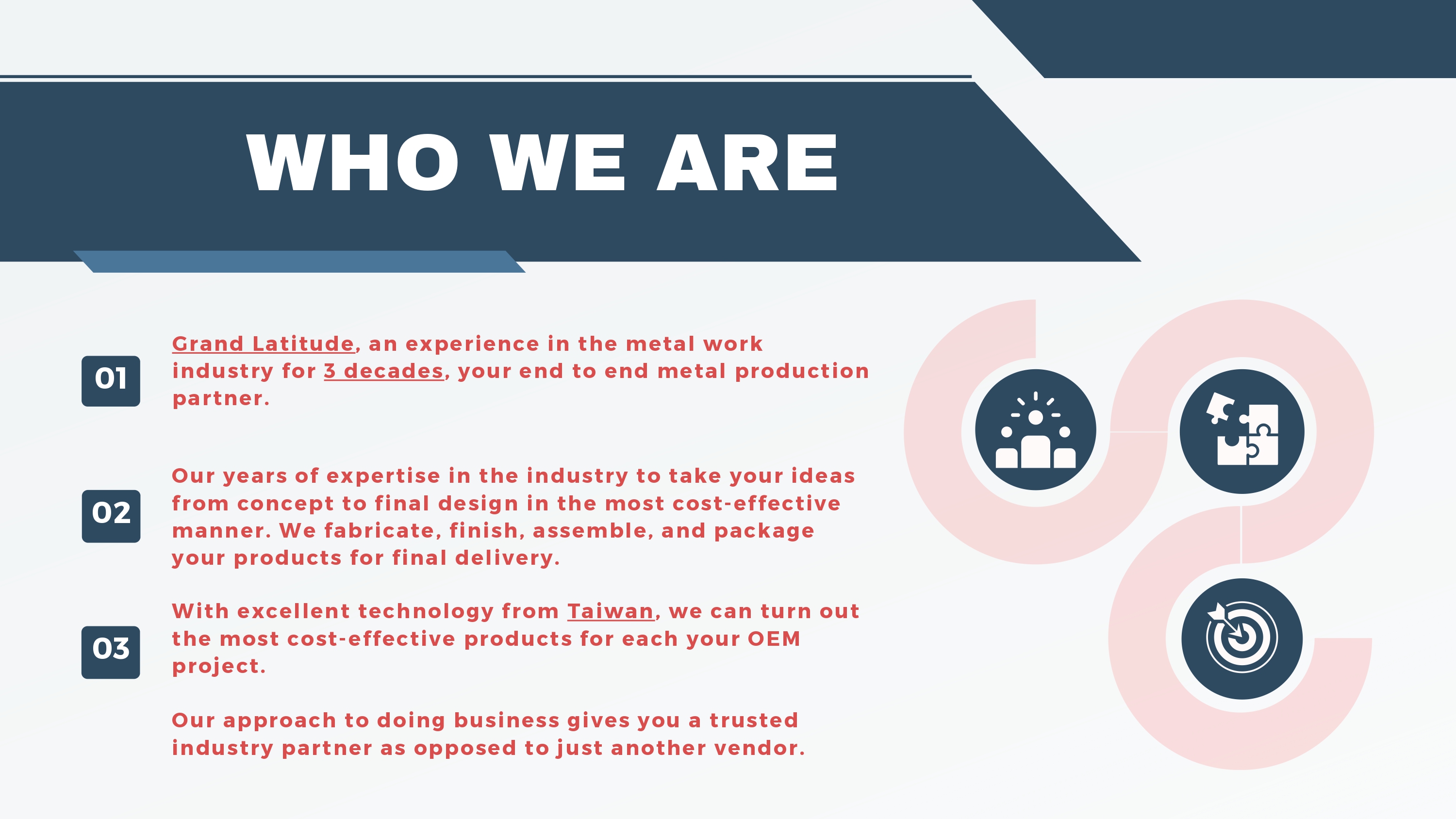 WHO WE ARE

01

Grand Latitude, an experience in the metal work industry for 3 decades, your end to end metal production partner.

02

Our years of expertise in the industry to take your ideas from concept to final design in the most cost-effective manner. We fabricate, finish, assemble, and package your products for final delivery.

03

With excellent technology from Taiwan, we can turn out the most cost-effective products for each your OEM project.

Our approach to doing business gives you a trusted industry partner as opposed to just another vendor.